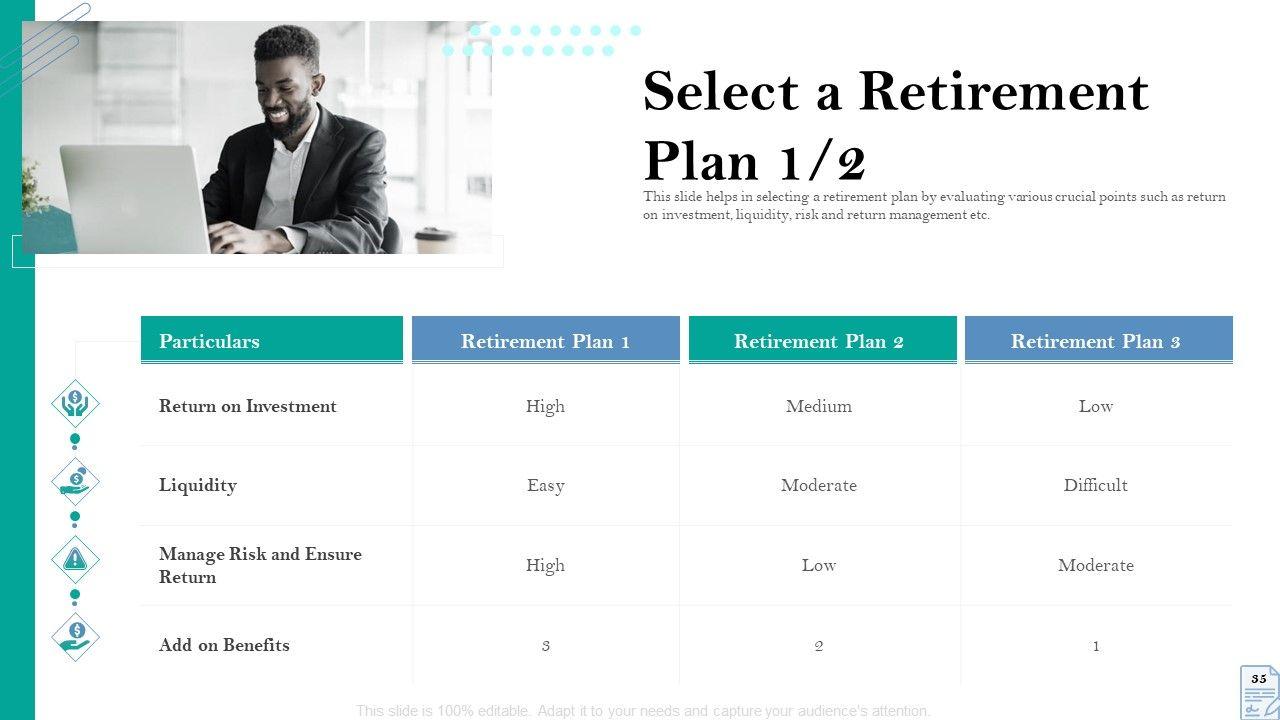 Select a Retirement Plan 1/2

This slide helps in selecting a retirement plan by evaluating various crucial points such as return on investment, liquidity, risk and return management etc.

| Particulars | Retirement Plan 1 | Retirement Plan 2 | Retirement Plan 3 |
|---|---|---|---|
| Return on Investment | High | Medium | Low |
| Liquidity | Easy | Moderate | Difficult |
| Manage Risk and Ensure Return | High | Low | Moderate |
| Add on Benefits | 3 | 2 | 1 |

This slide is 100% editable. Adapt it to your needs and capture your audience's attention.

35